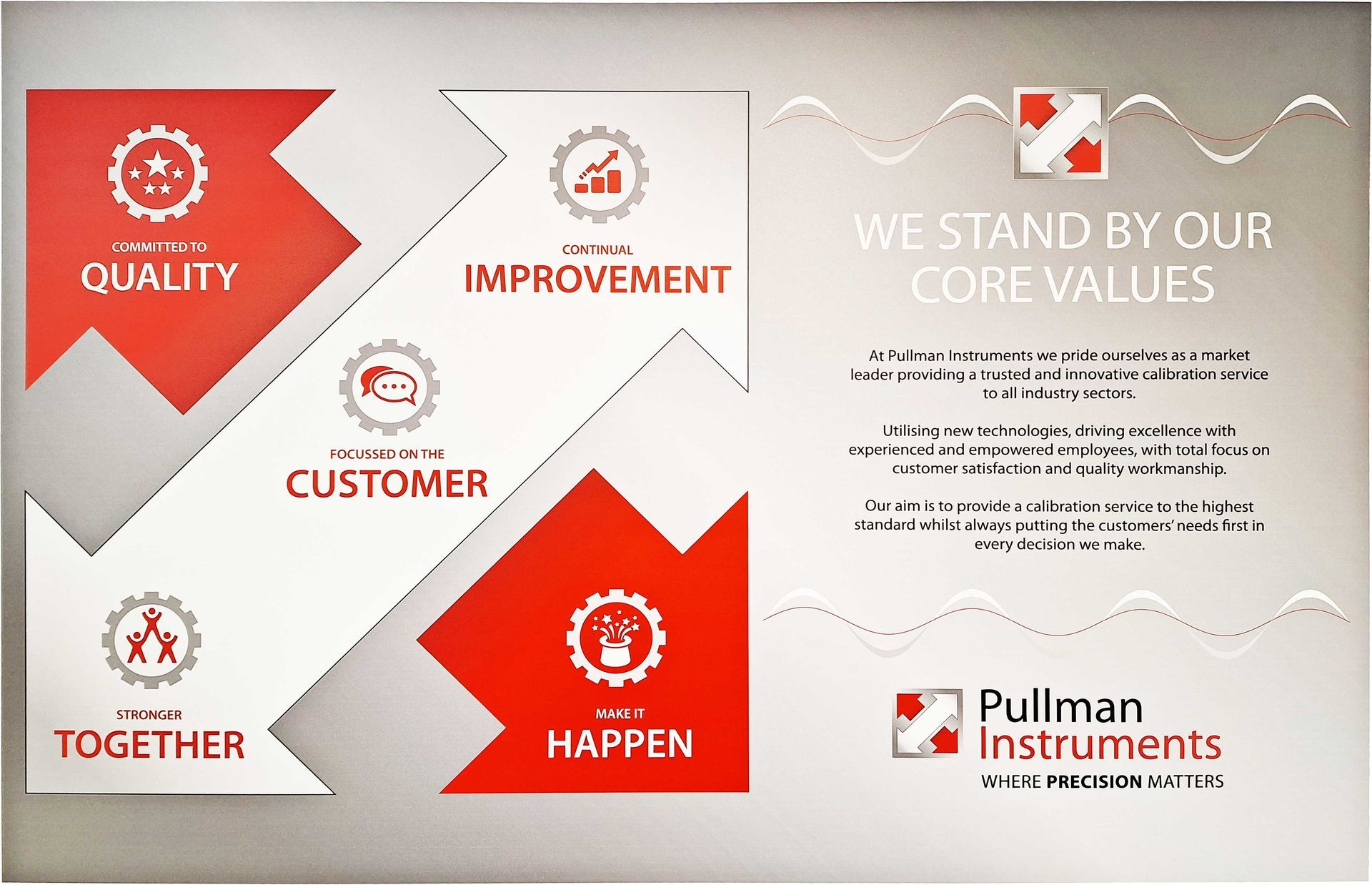 COMMITTED TO
QUALITY

CONTINUAL
IMPROVEMENT

FOCUSSED ON THE
CUSTOMER

STRONGER
TOGETHER

MAKE IT
HAPPEN

WE STAND BY OUR CORE VALUES

At Pullman Instruments we pride ourselves as a market leader providing a trusted and innovative calibration service to all industry sectors.

Utilising new technologies, driving excellence with experienced and empowered employees, with total focus on customer satisfaction and quality workmanship.

Our aim is to provide a calibration service to the highest standard whilst always putting the customers' needs first in every decision we make.

Pullman Instruments
WHERE PRECISION MATTERS